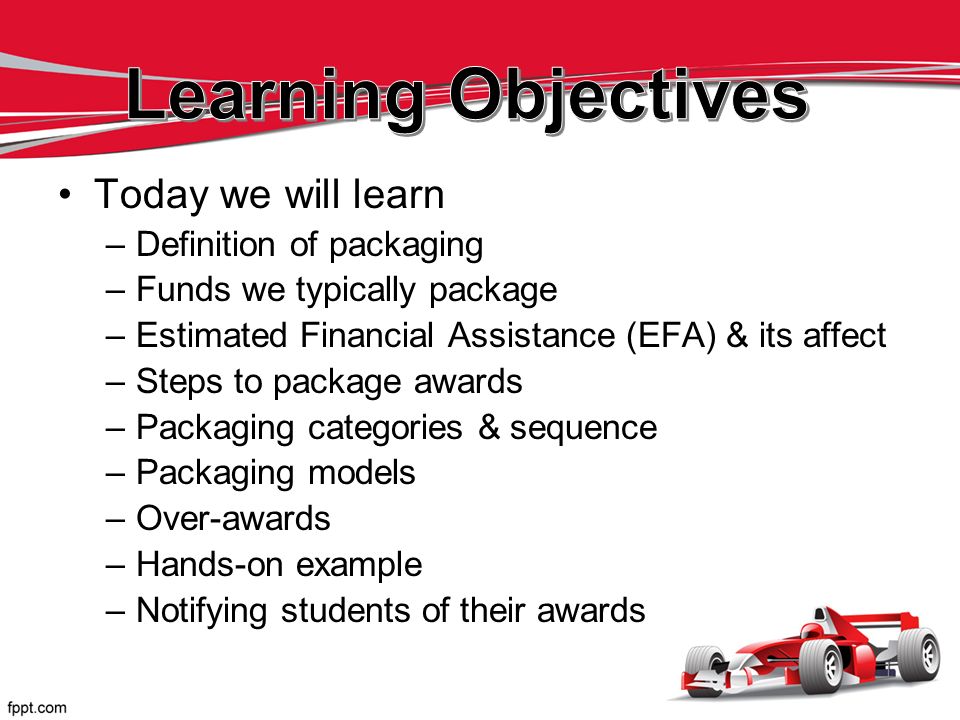 Learning Objectives

• Today we will learn
– Definition of packaging
– Funds we typically package
– Estimated Financial Assistance (EFA) & its affect
– Steps to package awards
– Packaging categories & sequence
– Packaging models
– Over-awards
– Hands-on example
– Notifying students of their awards

fppt.com